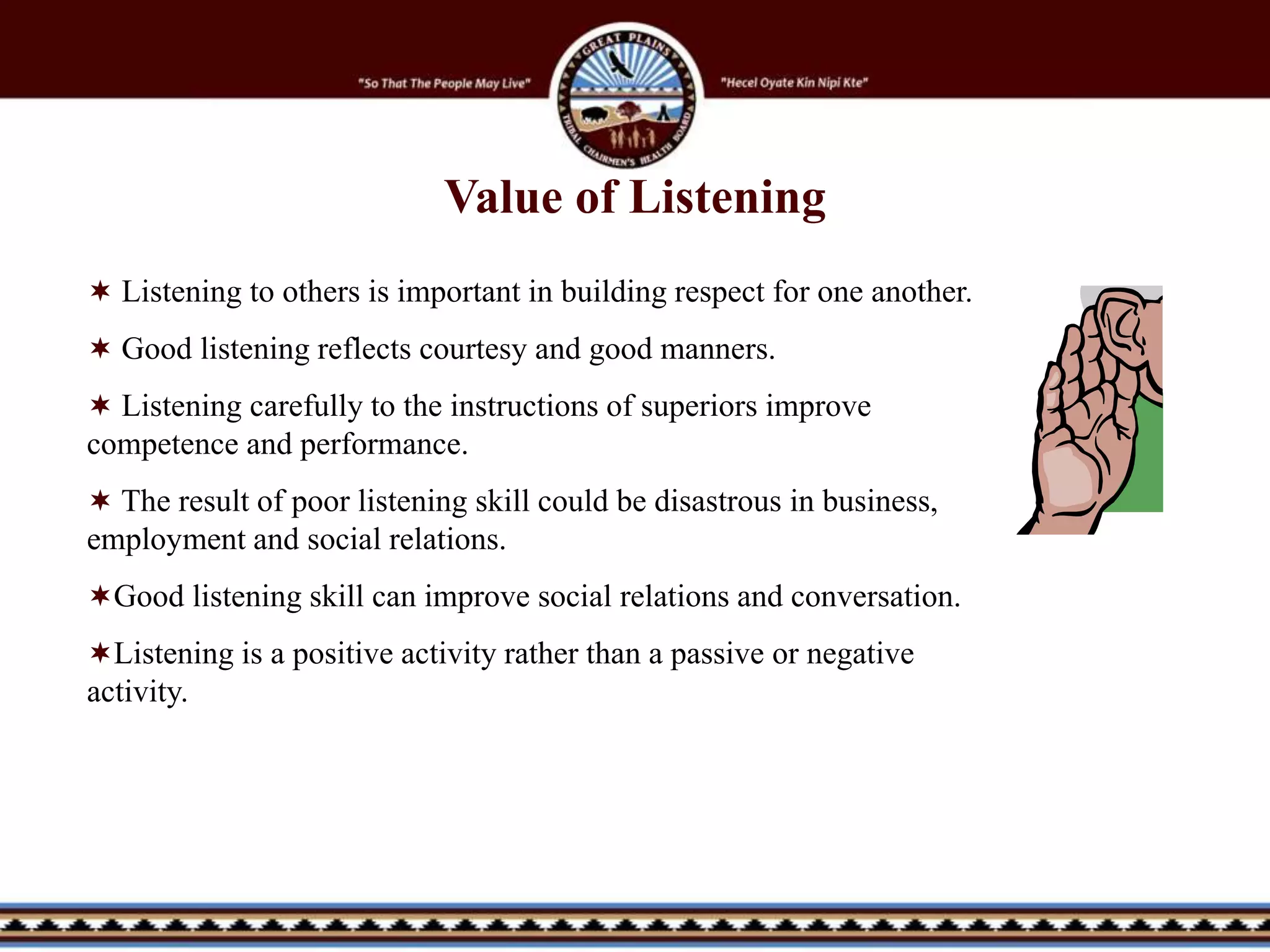 "So That The People May Live"

GREAT PLAINS TRIBAL CHAIRMEN'S HEALTH BOARD

"Hecel Oyate Kin Nipi Kte"

Value of Listening

✶ Listening to others is important in building respect for one another.

✶ Good listening reflects courtesy and good manners.

✶ Listening carefully to the instructions of superiors improve competence and performance.

✶ The result of poor listening skill could be disastrous in business, employment and social relations.

✶Good listening skill can improve social relations and conversation.

✶Listening is a positive activity rather than a passive or negative activity.